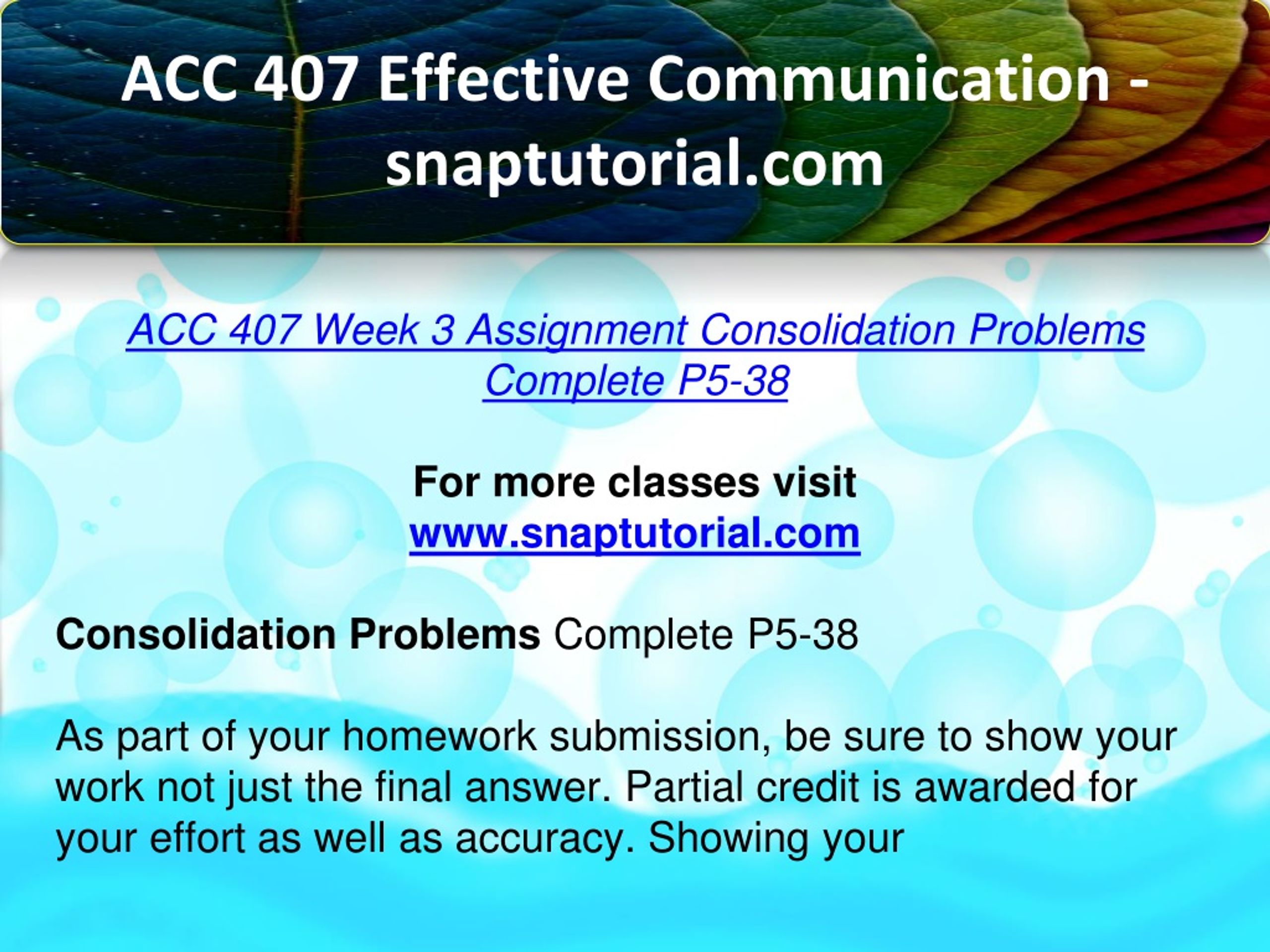 ACC 407 Effective Communication - snaptutorial.com

ACC 407 Week 3 Assignment Consolidation Problems Complete P5-38

For more classes visit
www.snaptutorial.com

Consolidation Problems Complete P5-38

As part of your homework submission, be sure to show your work not just the final answer. Partial credit is awarded for your effort as well as accuracy. Showing your